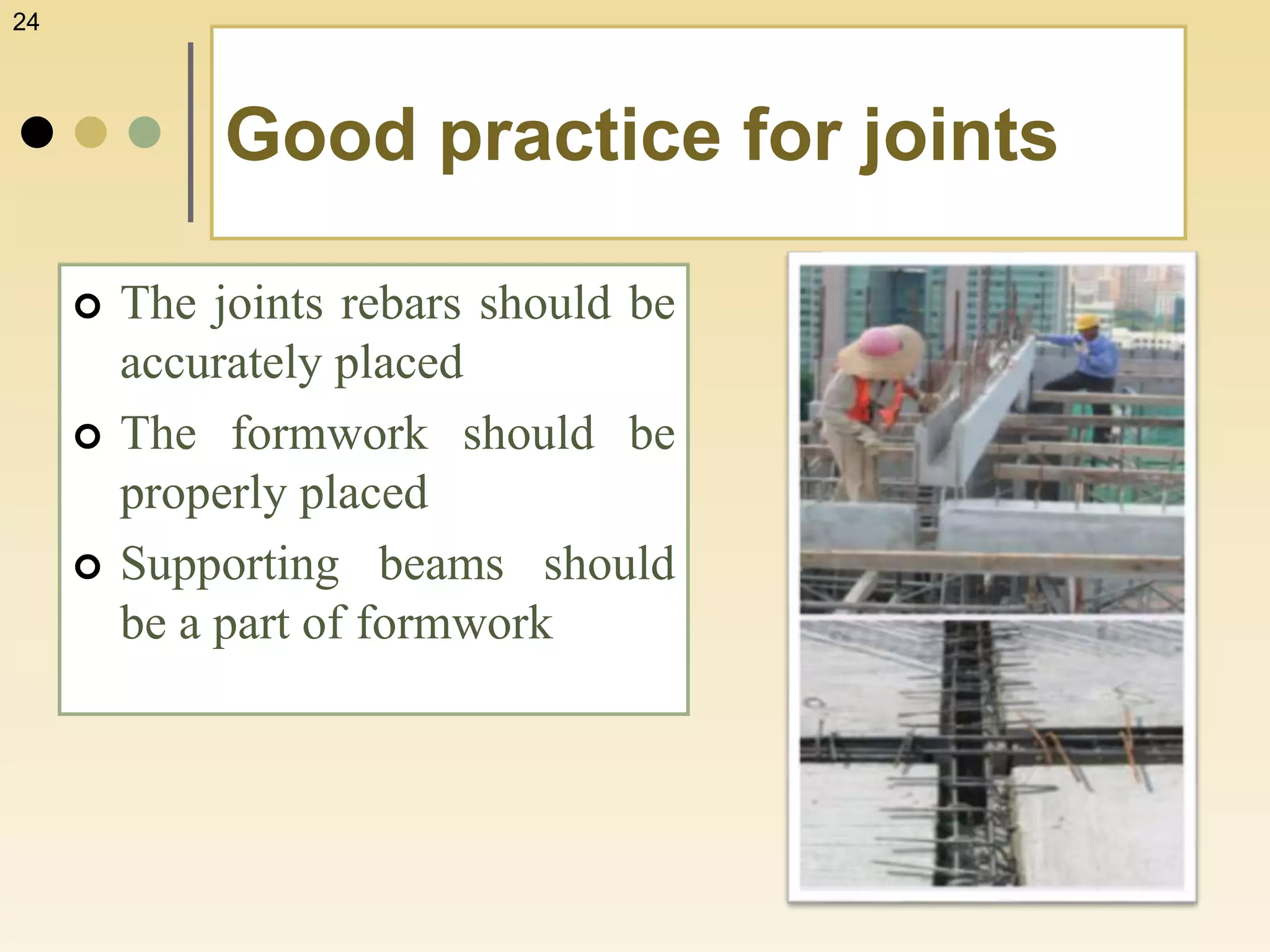 24

Good practice for joints

- The joints rebars should be accurately placed
- The formwork should be properly placed
- Supporting beams should be a part of formwork